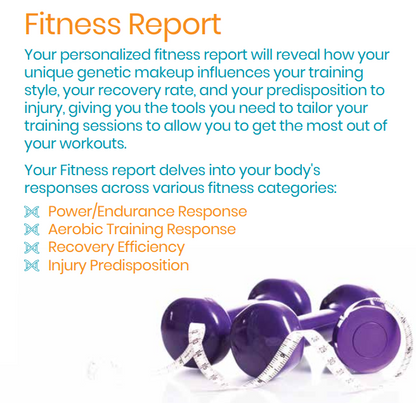 Fitness Report

Your personalized fitness report will reveal how your unique genetic makeup influences your training style, your recovery rate, and your predisposition to injury, giving you the tools you need to tailor your training sessions to allow you to get the most out of your workouts.

Your Fitness report delves into your body's responses across various fitness categories:

Power/Endurance Response
Aerobic Training Response
Recovery Efficiency
Injury Predisposition